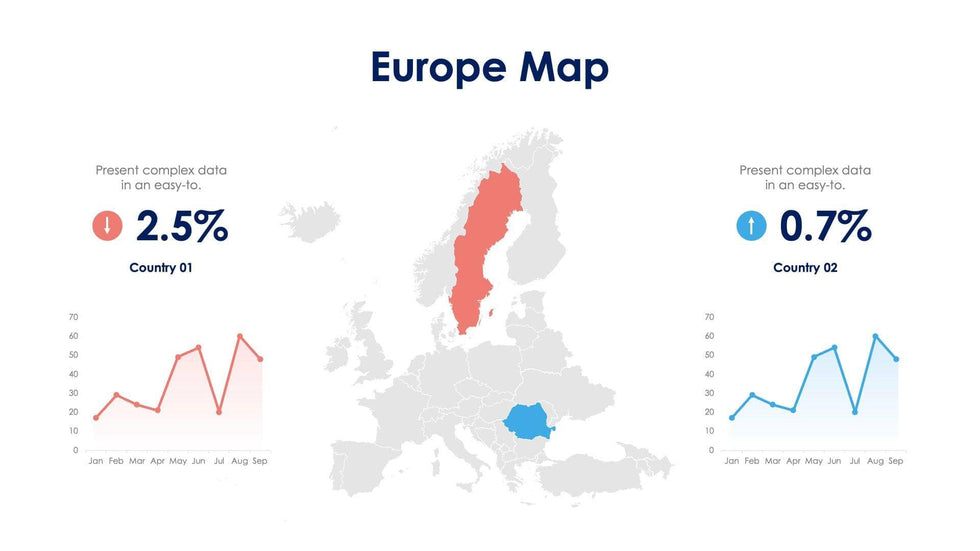 Europe Map

Present complex data in an easy-to.

2.5%

Country 01

70
60
50
40
30
20
10
0
Jan Feb Mar Apr May Jun Jul Aug Sep

Present complex data in an easy-to.

0.7%

Country 02

70
60
50
40
30
20
10
0
Jan Feb Mar Apr May Jun Jul Aug Sep